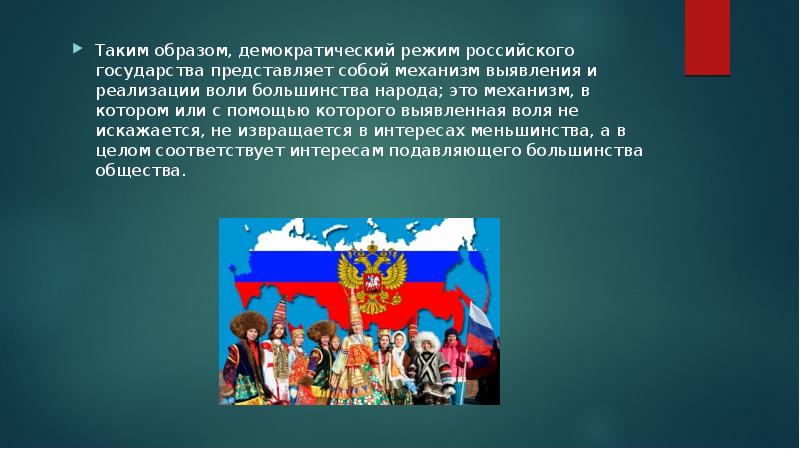 Таким образом, демократический режим российского государства представляет собой механизм выявления и реализации воли большинства народа; это механизм, в котором или с помощью которого выявленная воля не искажается, не извращается в интересах меньшинства, а в целом соответствует интересам подавляющего большинства общества.